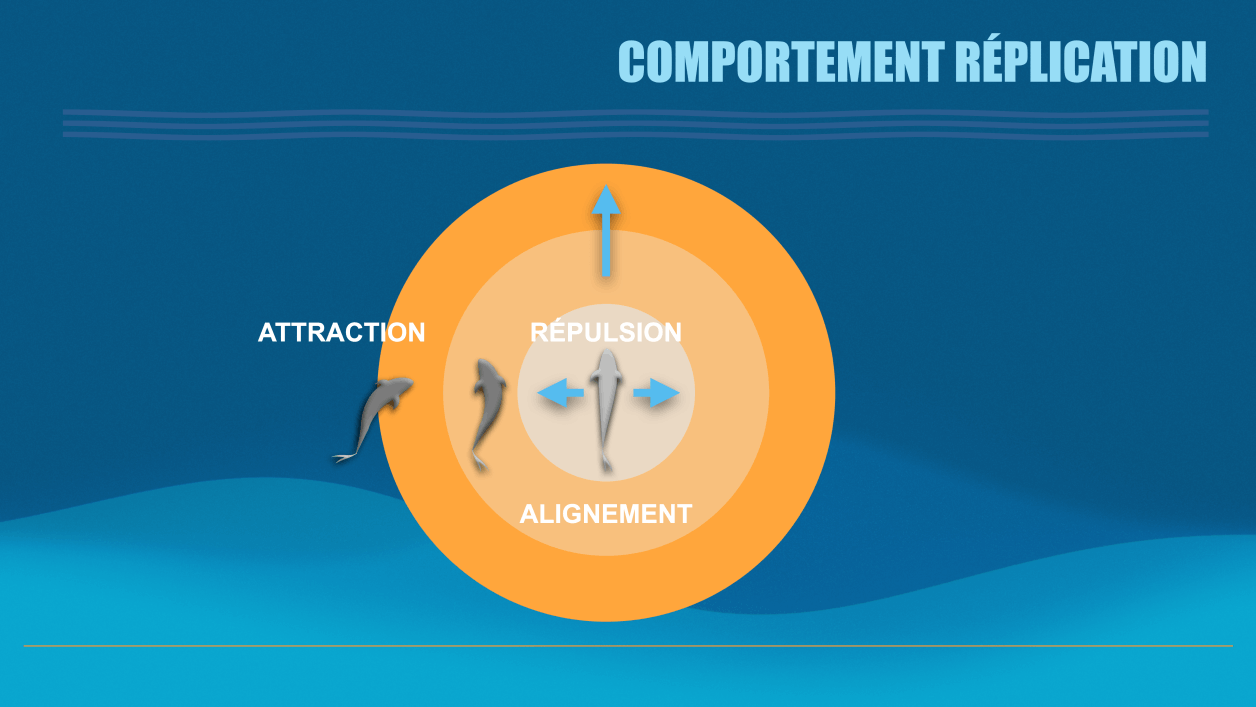 COMPORTEMENT RÉPLICATION

ATTRACTION

RÉPULSION

ALIGNEMENT